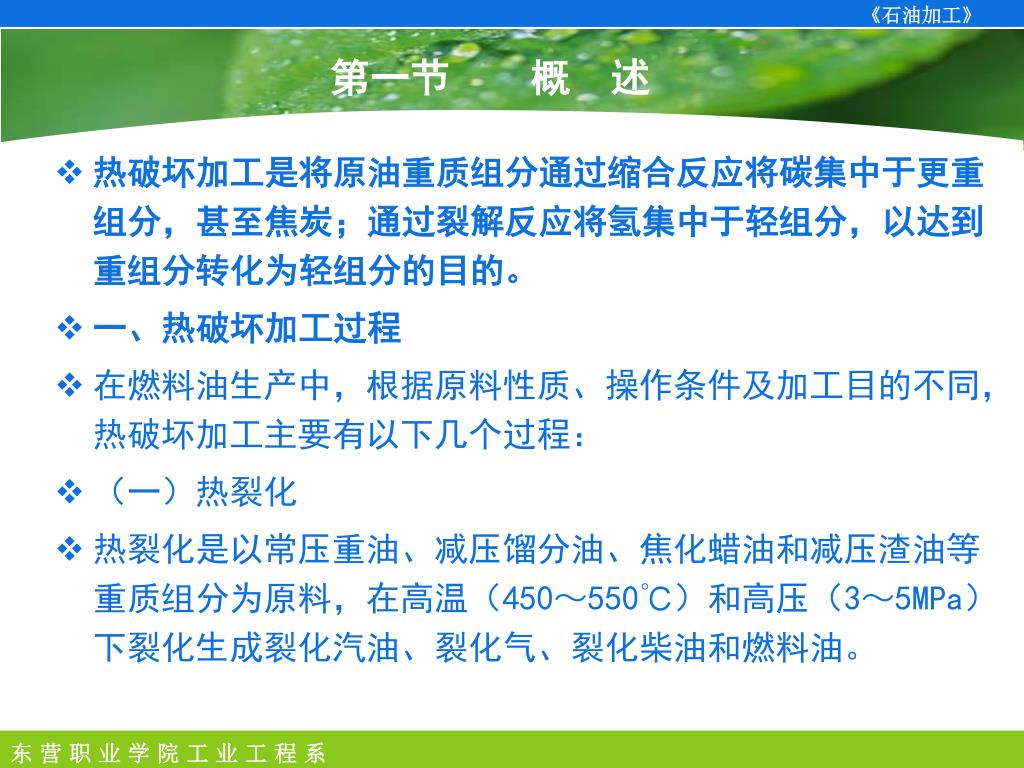 《石油加工》

第一节　概　述

❖ 热破坏加工是将原油重质组分通过缩合反应将碳集中于更重组分，甚至焦炭；通过裂解反应将氢集中于轻组分，以达到重组分转化为轻组分的目的。

❖ 一、热破坏加工过程

❖ 在燃料油生产中，根据原料性质、操作条件及加工目的不同，热破坏加工主要有以下几个过程：

❖ （一）热裂化

❖ 热裂化是以常压重油、减压馏分油、焦化蜡油和减压渣油等重质组分为原料，在高温（450～550℃）和高压（3～5MPa）下裂化生成裂化汽油、裂化气、裂化柴油和燃料油。

东营职业学院工业工程系